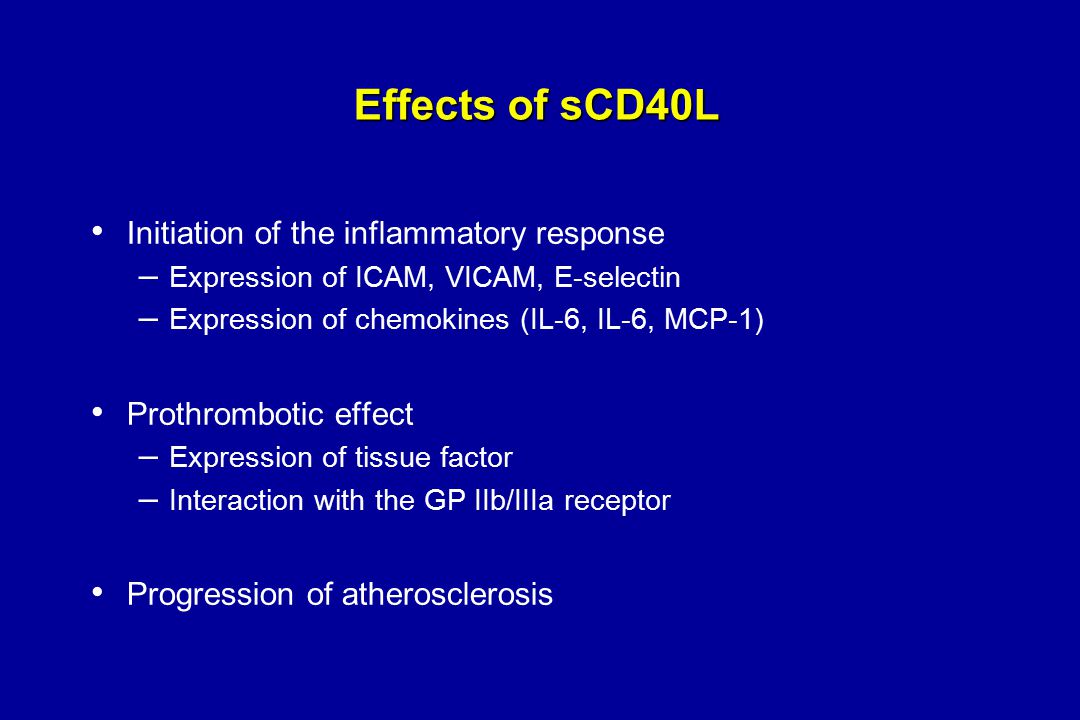 Effects of sCD40L

• Initiation of the inflammatory response
– Expression of ICAM, VICAM, E-selectin
– Expression of chemokines (IL-6, IL-6, MCP-1)

• Prothrombotic effect
– Expression of tissue factor
– Interaction with the GP IIb/IIIa receptor

• Progression of atherosclerosis